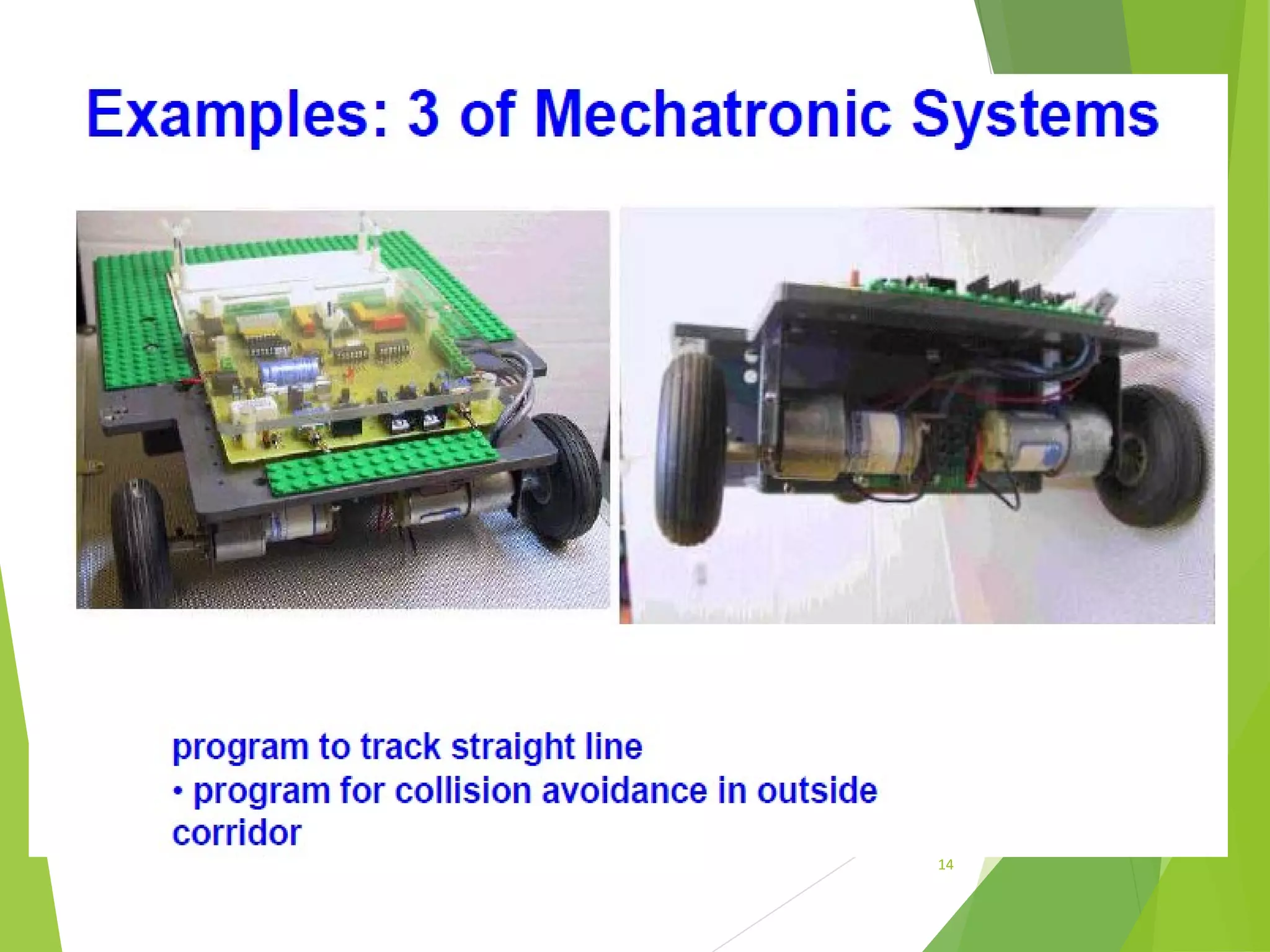 Examples: 3 of Mechatronic Systems

program to track straight line
• program for collision avoidance in outside corridor

14